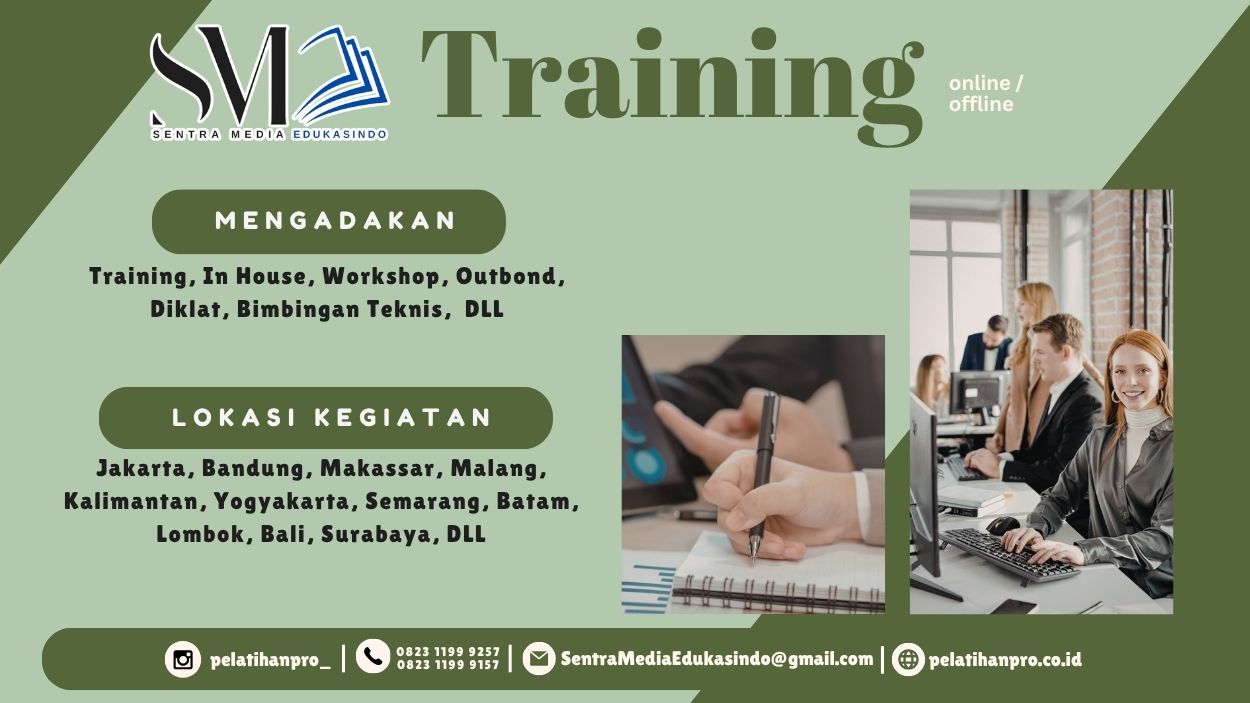 SM
SENTRA MEDIA EDUKASINDO

Training

online / offline

MENGADAKAN

Training, In House, Workshop, Outbond, Diklat, Bimbingan Teknis, DLL

LOKASI KEGIATAN

Jakarta, Bandung, Makassar, Malang, Kalimantan, Yogyakarta, Semarang, Batam, Lombok, Bali, Surabaya, DLL

pelatihanpro_ | 0823 1199 9257 0823 1199 9157 | SentraMediaEdukasindo@gmail.com | pelatihanpro.co.id